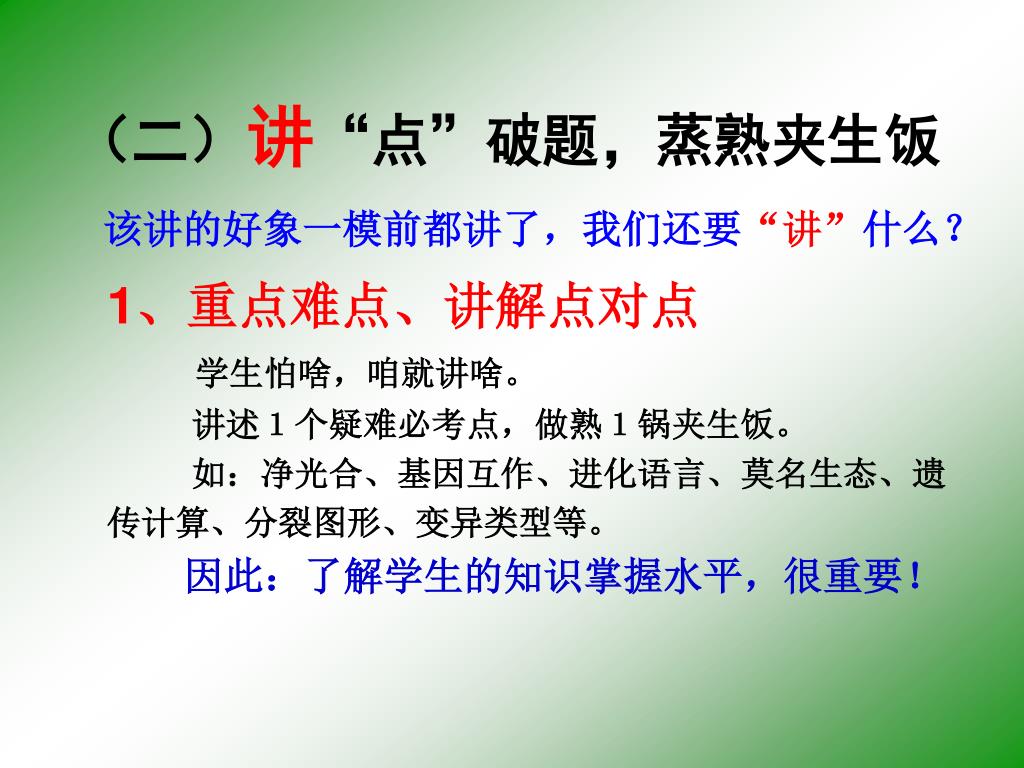 （二）讲“点”破题，蒸熟夹生饭

该讲的好象一模前都讲了，我们还要“讲”什么？

1、重点难点、讲解点对点

学生怕啥，咱就讲啥。

讲述 1 个疑难必考点，做熟 1 锅夹生饭。

如：净光合、基因互作、进化语言、莫名生态、遗传计算、分裂图形、变异类型等。

因此：了解学生的知识掌握水平，很重要！